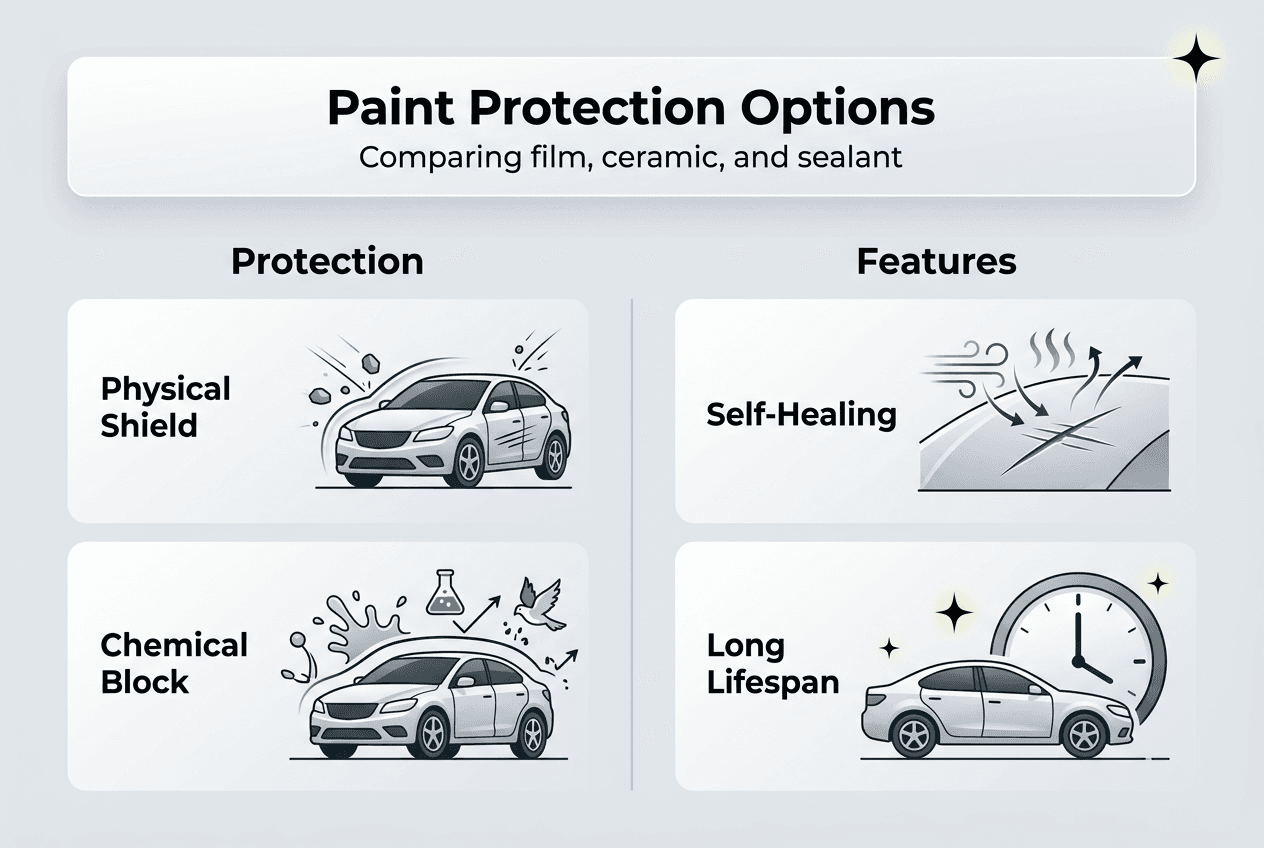 Paint Protection Options
Comparing film, ceramic, and sealant

Protection

Physical Shield

Chemical Block

Features

Self-Healing

Long Lifespan